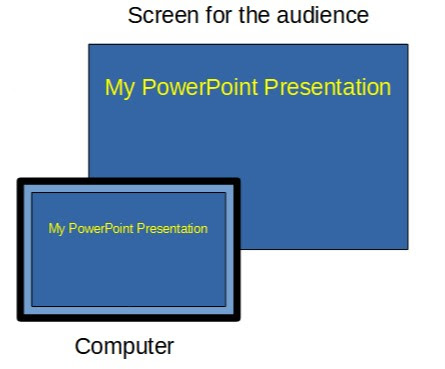 Screen for the audience

My PowerPoint Presentation

My PowerPoint Presentation

Computer